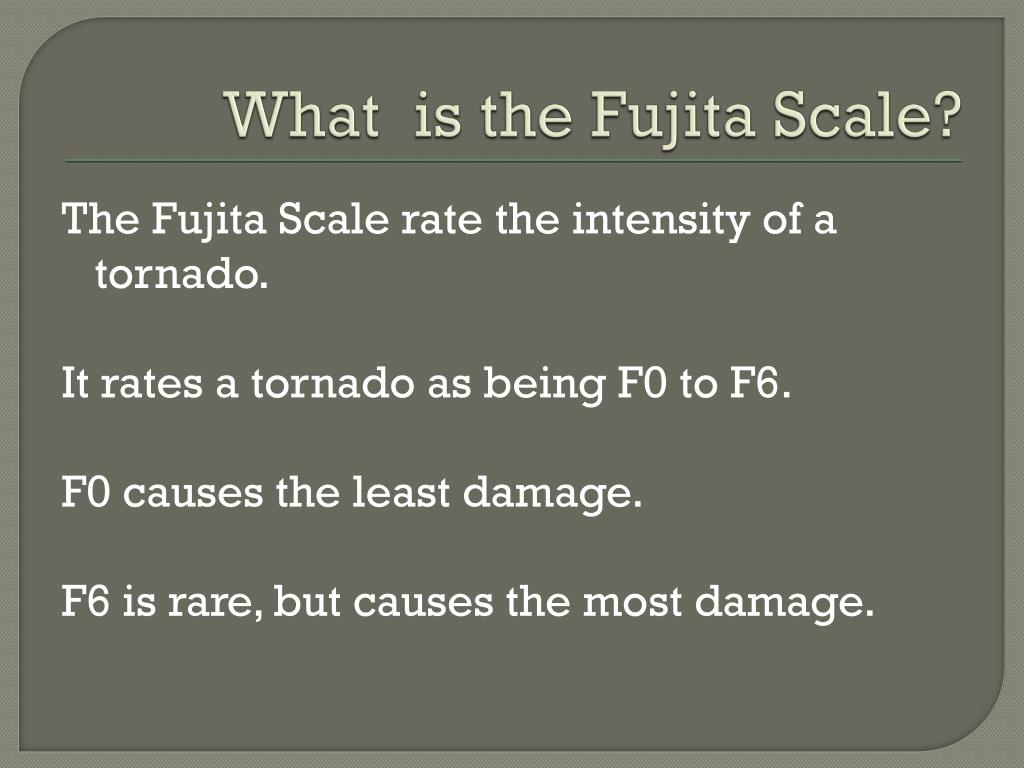 What  is the Fujita Scale?

The Fujita Scale rate the intensity of a tornado.

It rates a tornado as being F0 to F6.

F0 causes the least damage.

F6 is rare, but causes the most damage.